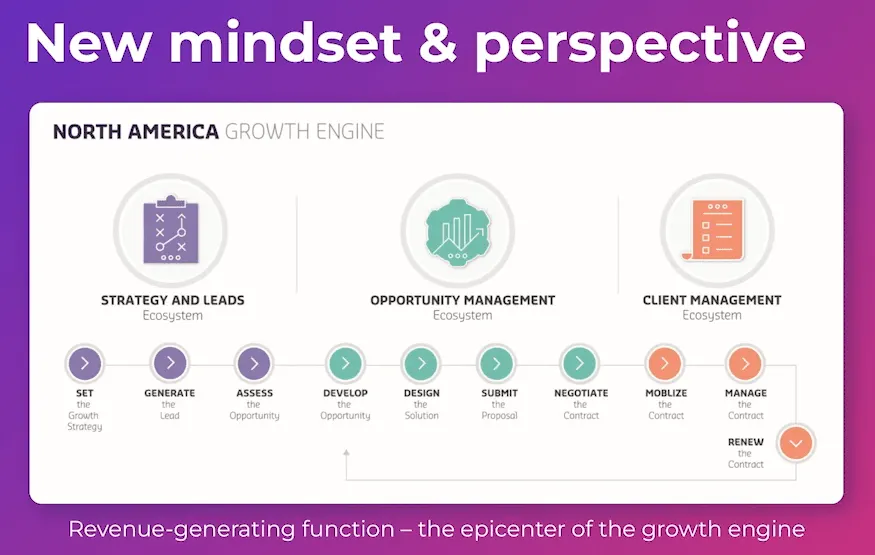 New mindset & perspective

NORTH AMERICA GROWTH ENGINE

STRATEGY AND LEADS
Ecosystem

OPPORTUNITY MANAGEMENT
Ecosystem

CLIENT MANAGEMENT
Ecosystem

SET the Growth Strategy

GENERATE the Lead

ASSESS the Opportunity

DEVELOP the Opportunity

DESIGN the Solution

SUBMIT the Proposal

NEGOTIATE the Contract

MOBLIZE the Contract

MANAGE the Contract

RENEW the Contract

Revenue-generating function – the epicenter of the growth engine